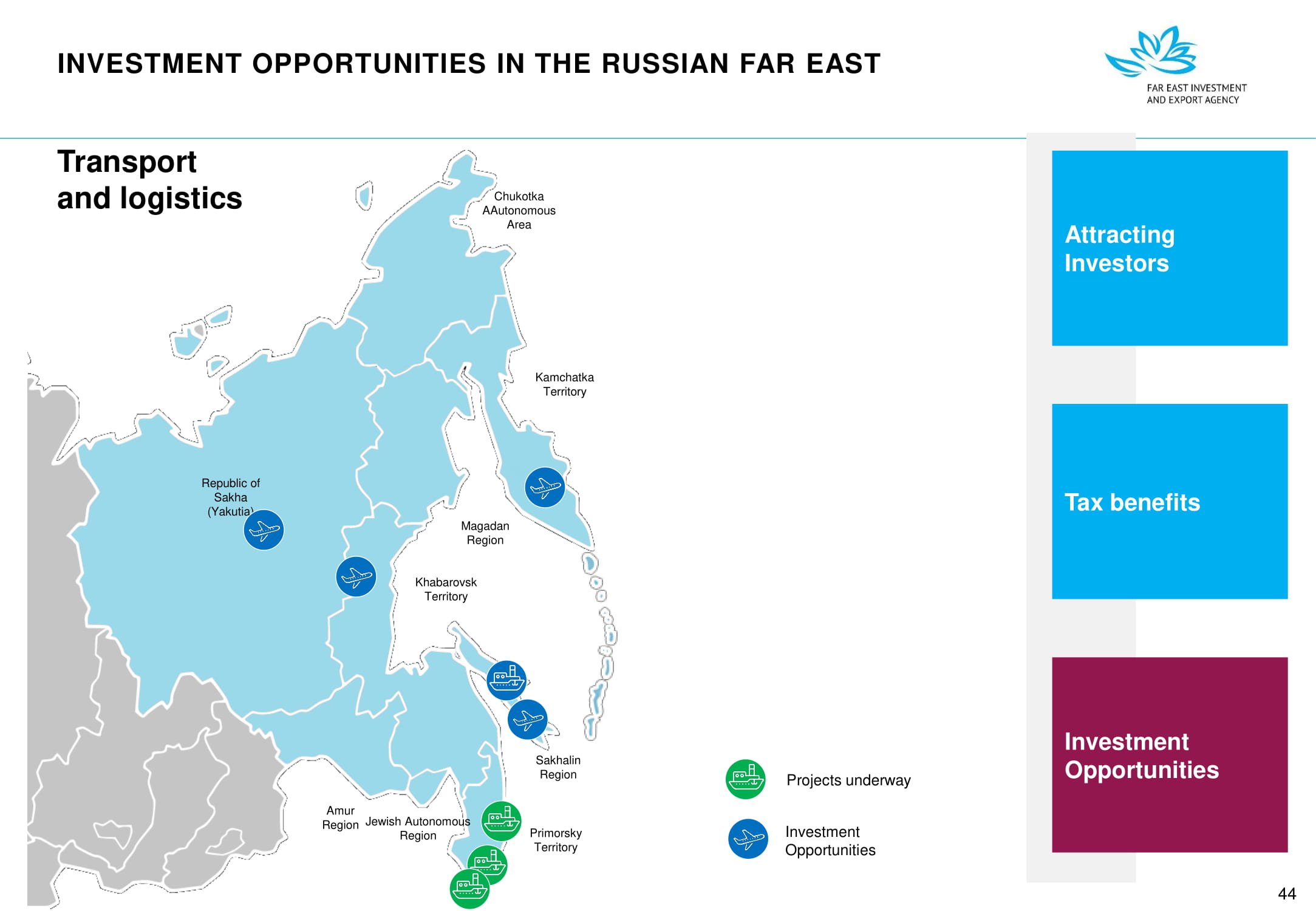 INVESTMENT OPPORTUNITIES IN THE RUSSIAN FAR EAST

FAR EAST INVESTMENT AND EXPORT AGENCY

Transport and logistics

Chukotka AAutonomous Area

Kamchatka Territory

Republic of Sakha (Yakutia)

Magadan Region

Khabarovsk Territory

Sakhalin Region

Amur Region

Jewish Autonomous Region

Primorsky Territory

Projects underway

Investment Opportunities

Attracting Investors

Tax benefits

Investment Opportunities

44